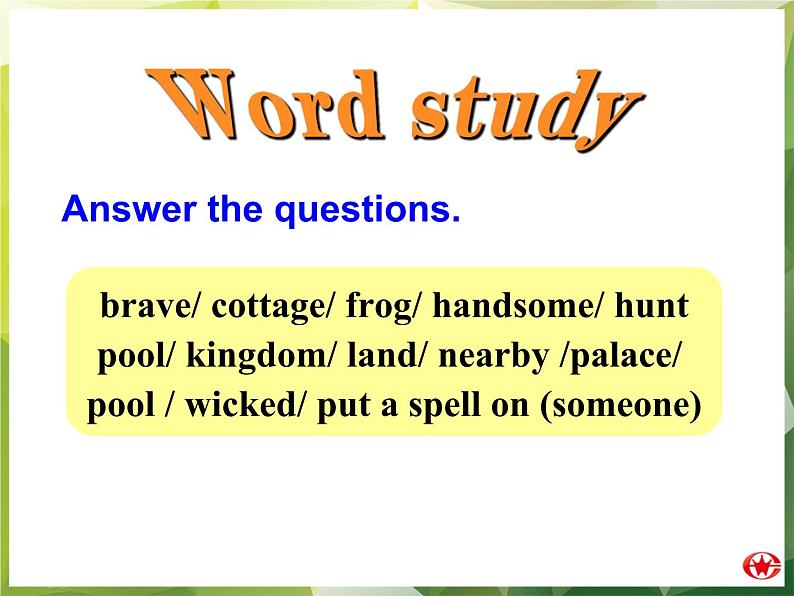 Word study

Answer the questions.

brave/ cottage/ frog/ handsome/ hunt
pool/ kingdom/ land/ nearby /palace/
pool / wicked/ put a spell on (someone)